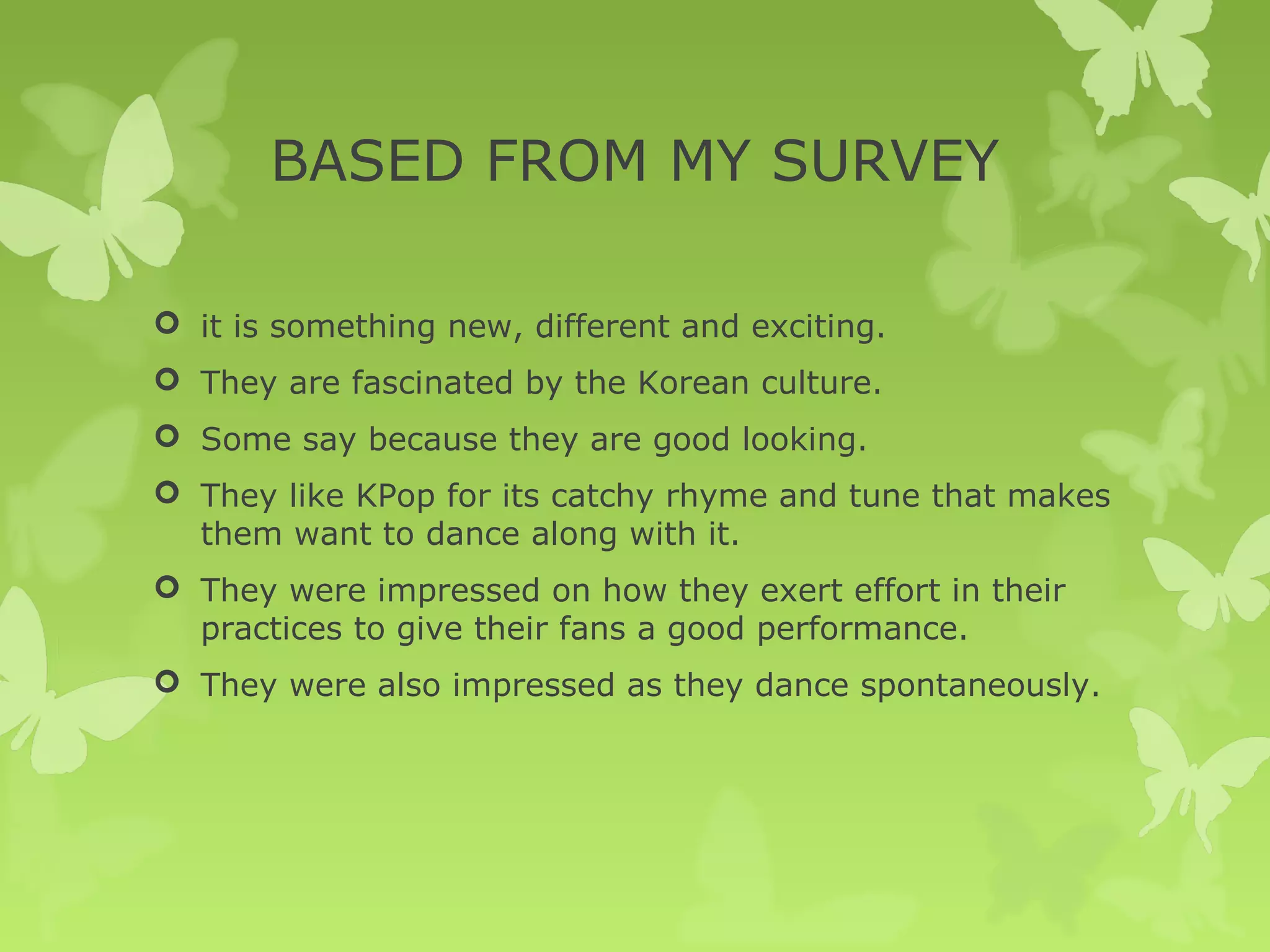 BASED FROM MY SURVEY

- it is something new, different and exciting.
- They are fascinated by the Korean culture.
- Some say because they are good looking.
- They like KPop for its catchy rhyme and tune that makes them want to dance along with it.
- They were impressed on how they exert effort in their practices to give their fans a good performance.
- They were also impressed as they dance spontaneously.